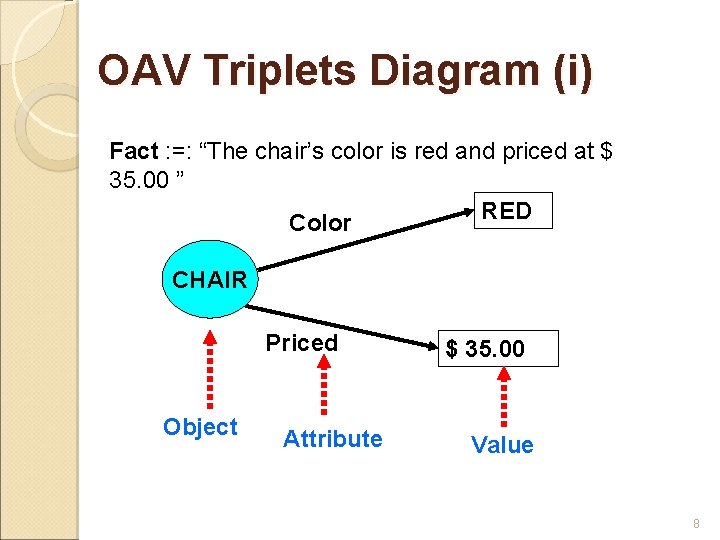 OAV Triplets Diagram (i)

Fact :=: “The chair’s color is red and priced at $ 35.00 ”

Color

RED

CHAIR

Priced

$ 35.00

Object

Attribute

Value

8